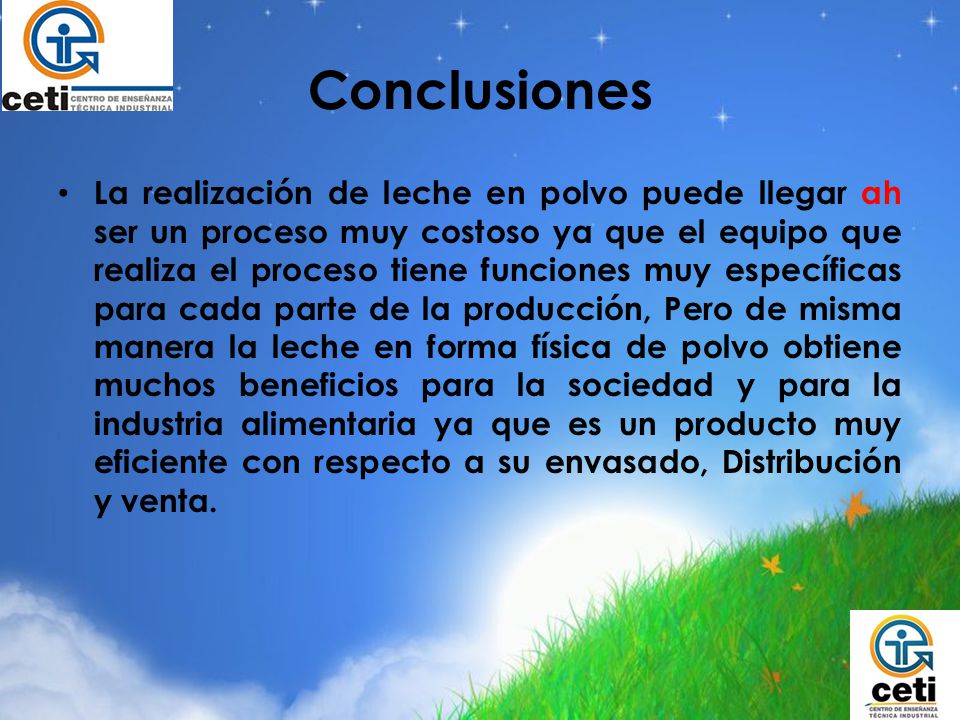 ceti CENTRO DE ENSEÑANZA TÉCNICA INDUSTRIAL

Conclusiones

• La realización de leche en polvo puede llegar ah ser un proceso muy costoso ya que el equipo que realiza el proceso tiene funciones muy específicas para cada parte de la producción, Pero de misma manera la leche en forma física de polvo obtiene muchos beneficios para la sociedad y para la industria alimentaria ya que es un producto muy eficiente con respecto a su envasado, Distribución y venta.

ceti CENTRO DE ENSEÑANZA TÉCNICA INDUSTRIAL